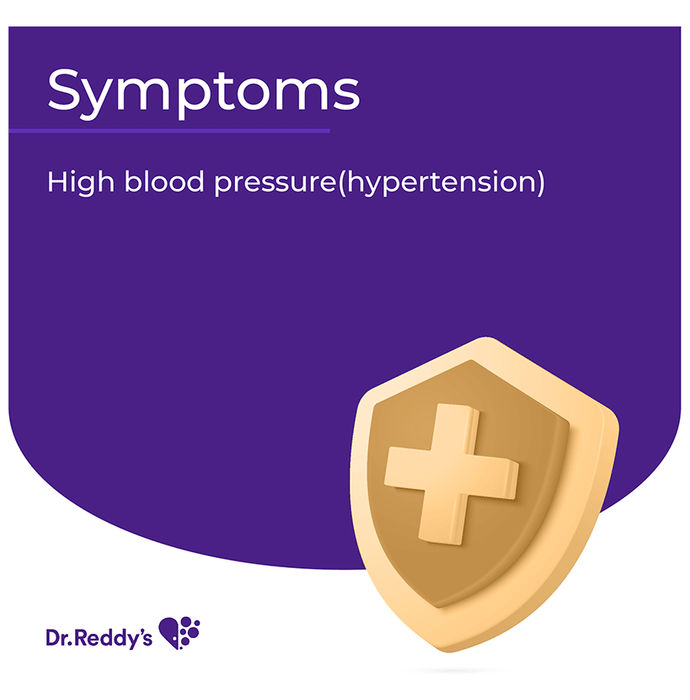 Symptoms

High blood pressure(hypertension)

Dr.Reddy's